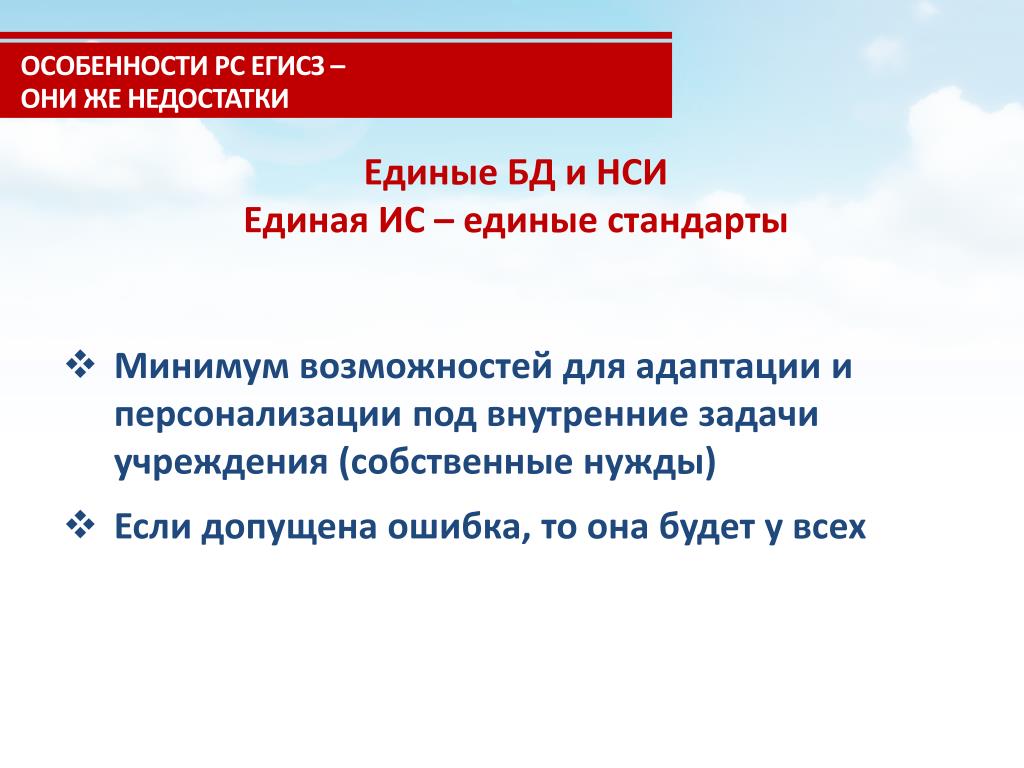 ОСОБЕННОСТИ РС ЕГИСЗ – ОНИ ЖЕ НЕДОСТАТКИ

Единые БД и НСИ
Единая ИС – единые стандарты

❖ Минимум возможностей для адаптации и персонализации под внутренние задачи учреждения (собственные нужды)

❖ Если допущена ошибка, то она будет у всех